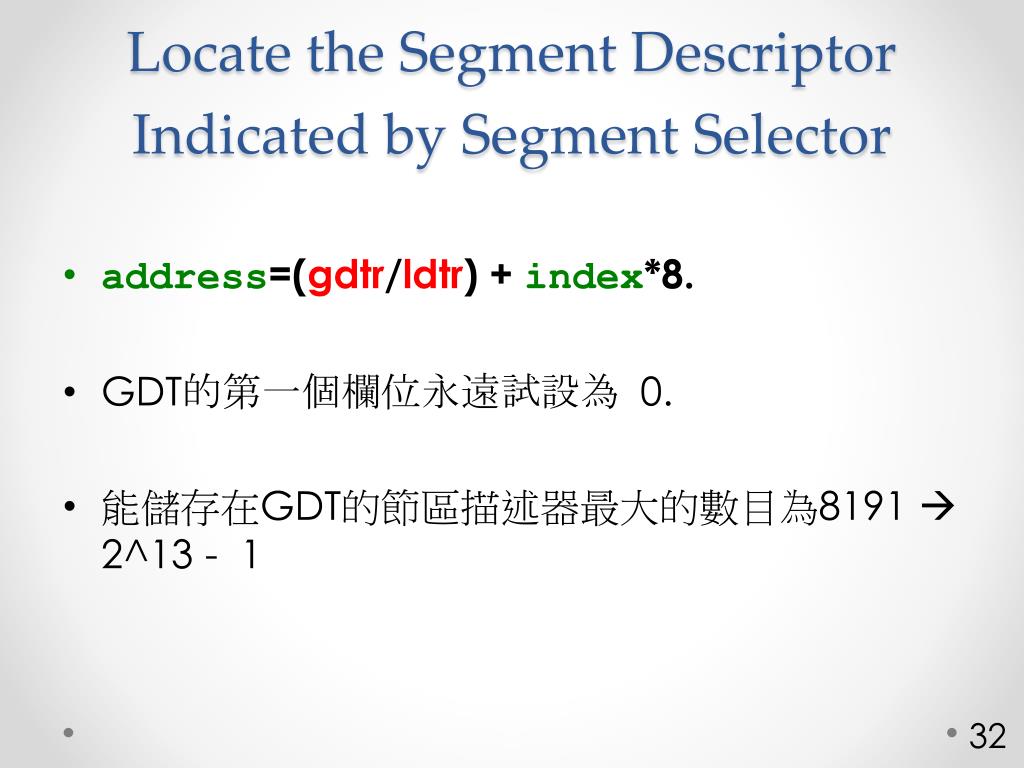 Locate the Segment Descriptor Indicated by Segment Selector

• address=(gdtr/ldtr) + index*8.

• GDT的第一個欄位永遠試設為 0.

• 能儲存在GDT的節區描述器最大的數目為8191 → 2^13 - 1

32